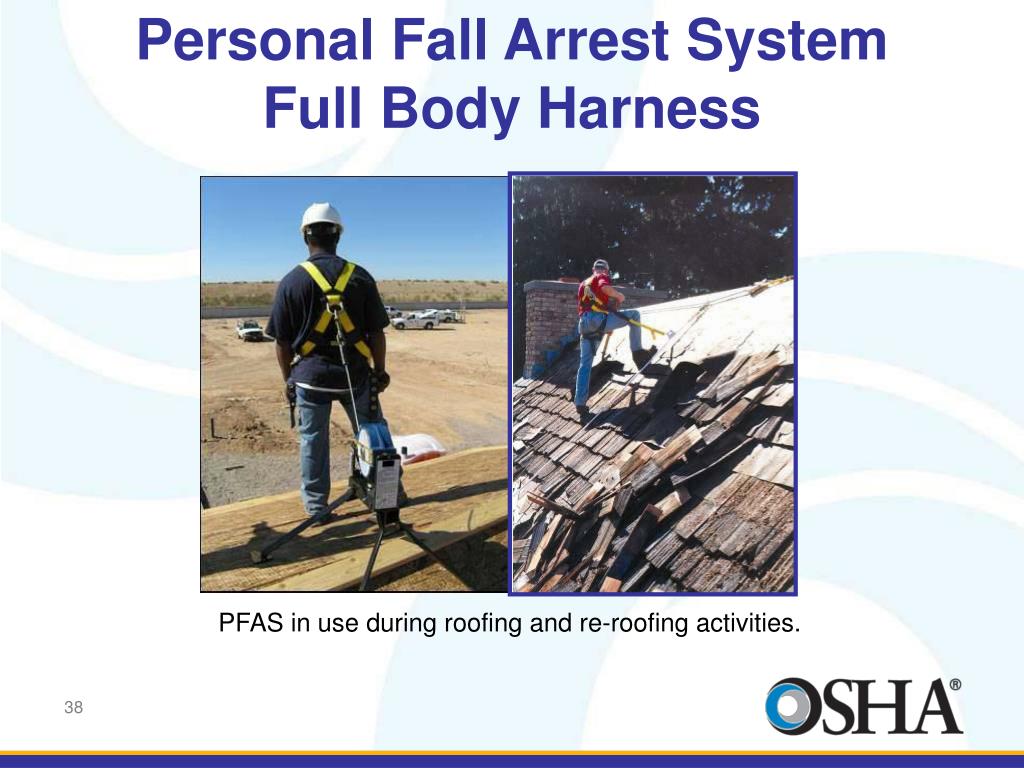 Personal Fall Arrest System
Full Body Harness

PFAS in use during roofing and re-roofing activities.

38

OSHA®